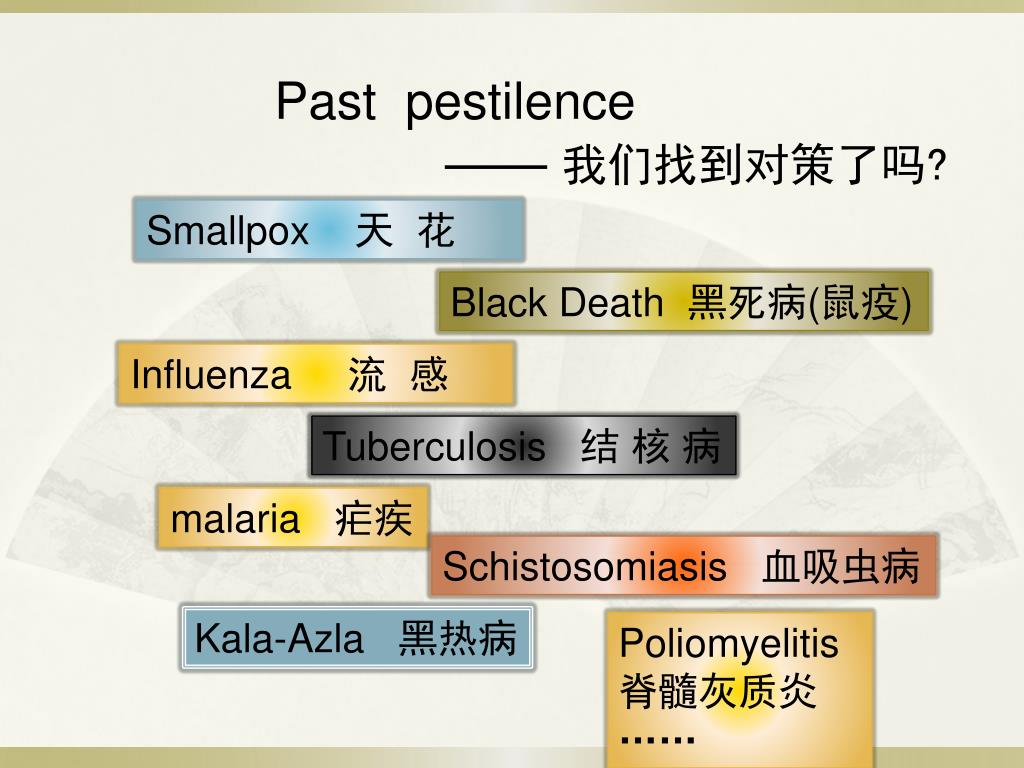 Past pestilence
—— 我们找到对策了吗?

Smallpox 天 花

Black Death 黑死病(鼠疫)

Influenza 流 感

Tuberculosis 结 核 病

malaria 疟疾

Schistosomiasis 血吸虫病

Kala-Azla 黑热病

Poliomyelitis
脊髓灰质炎
……